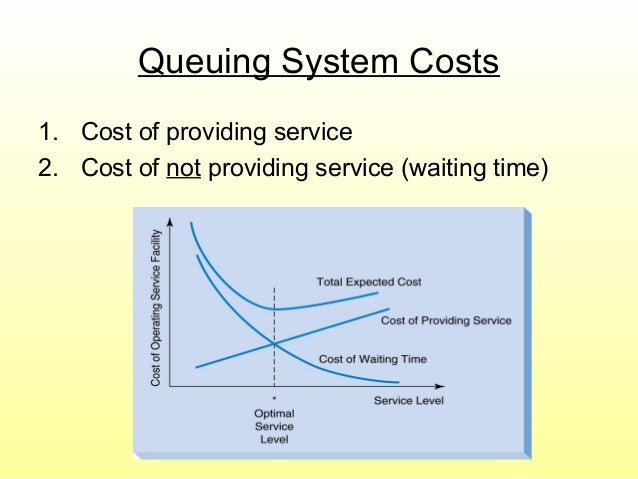 Queuing System Costs

1. Cost of providing service
2. Cost of not providing service (waiting time)

Cost of Operating Service Facility

Total Expected Cost

Cost of Providing Service

Cost of Waiting Time

Service Level

*

Optimal Service Level